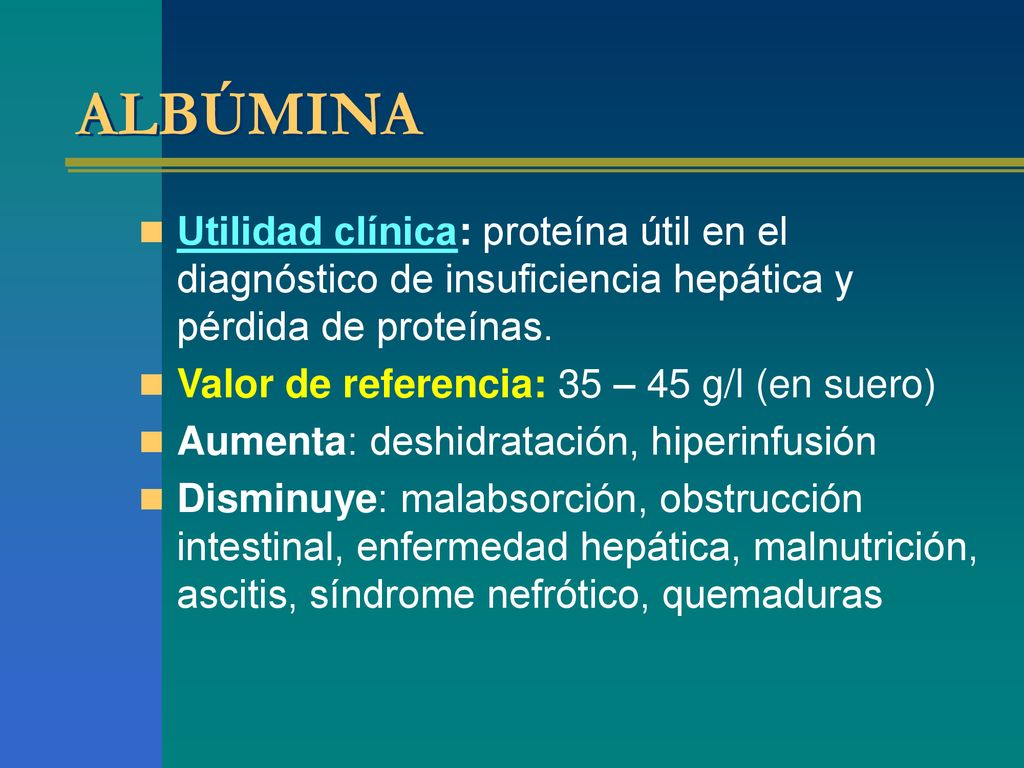 ALBÚMINA

Utilidad clínica: proteína útil en el diagnóstico de insuficiencia hepática y pérdida de proteínas.

Valor de referencia: 35 – 45 g/l (en suero)

Aumenta: deshidratación, hiperinfusión

Disminuye: malabsorción, obstrucción intestinal, enfermedad hepática, malnutrición, ascitis, síndrome nefrótico, quemaduras